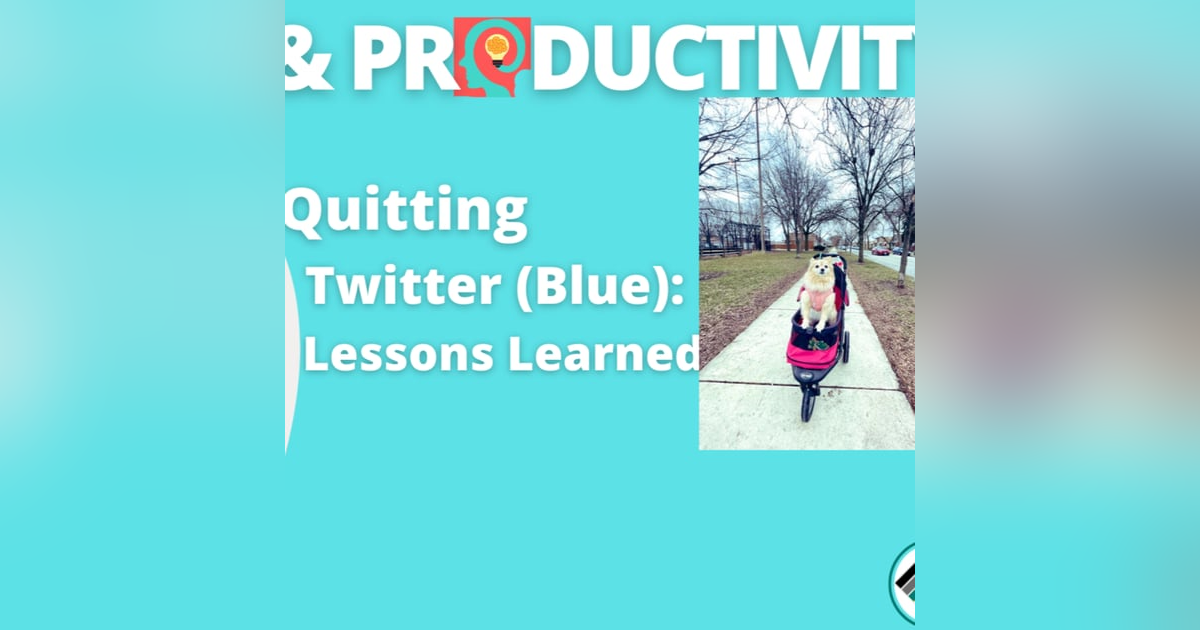 & PRODUCTIVIT

Quitting

Twitter (Blue):

Lessons Learned